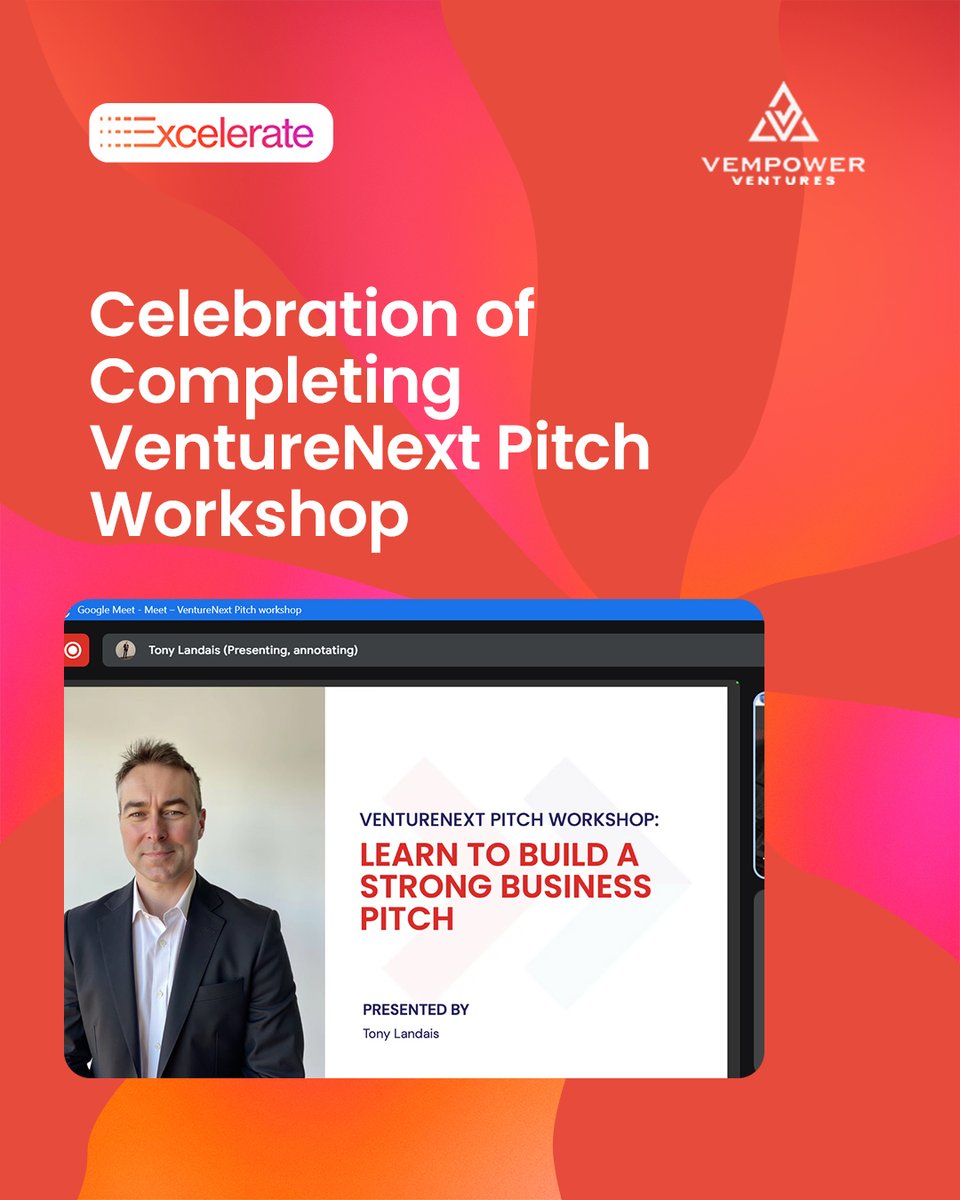 Excelerate

VEMPOWER
VENTURES

Celebration of Completing VentureNext Pitch Workshop

Google Meet - Meet – VentureNext Pitch workshop

Tony Landais (Presenting, annotating)

VENTURENEXT PITCH WORKSHOP:
LEARN TO BUILD A STRONG BUSINESS PITCH

PRESENTED BY
Tony Landais